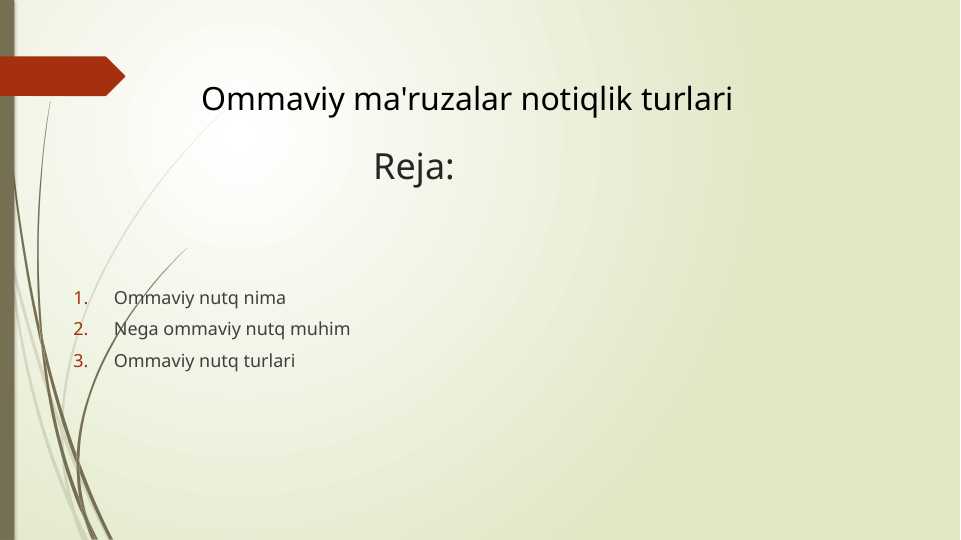 Ommaviy ma'ruzalar notiqlik turlari

Reja:

1. Ommaviy nutq nima
2. Nega ommaviy nutq muhim
3. Ommaviy nutq turlari